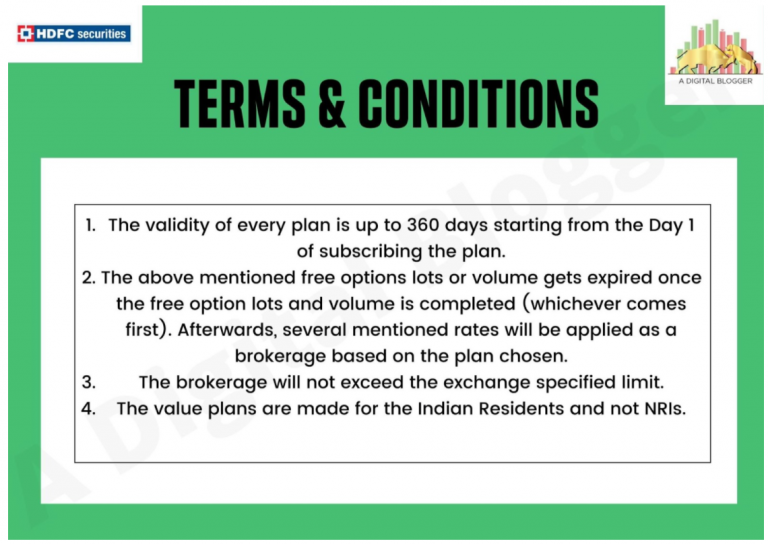 HDFC securities

A DIGITAL BLOGGER

TERMS & CONDITIONS

1. The validity of every plan is up to 360 days starting from the Day 1 of subscribing the plan.
2. The above mentioned free options lots or volume gets expired once the free option lots and volume is completed (whichever comes first). Afterwards, several mentioned rates will be applied as a brokerage based on the plan chosen.
3. The brokerage will not exceed the exchange specified limit.
4. The value plans are made for the Indian Residents and not NRIs.

A Digital Blogger